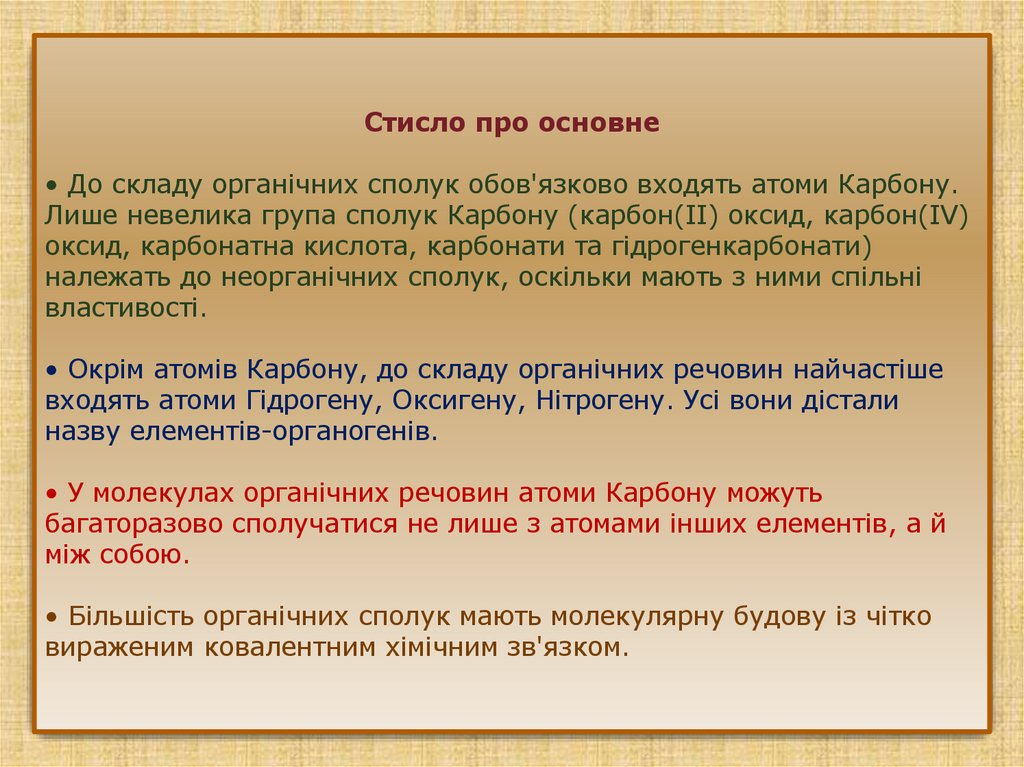 Стисло про основне

• До складу органічних сполук обов'язково входять атоми Карбону. Лише невелика група сполук Карбону (карбон(II) оксид, карбон(IV) оксид, карбонатна кислота, карбонати та гідрогенкарбонати) належать до неорганічних сполук, оскільки мають з ними спільні властивості.

• Окрім атомів Карбону, до складу органічних речовин найчастіше входять атоми Гідрогену, Оксигену, Нітрогену. Усі вони дістали назву елементів-органогенів.

• У молекулах органічних речовин атоми Карбону можуть багаторазово сполучатися не лише з атомами інших елементів, а й між собою.

• Більшість органічних сполук мають молекулярну будову із чітко вираженим ковалентним хімічним зв'язком.